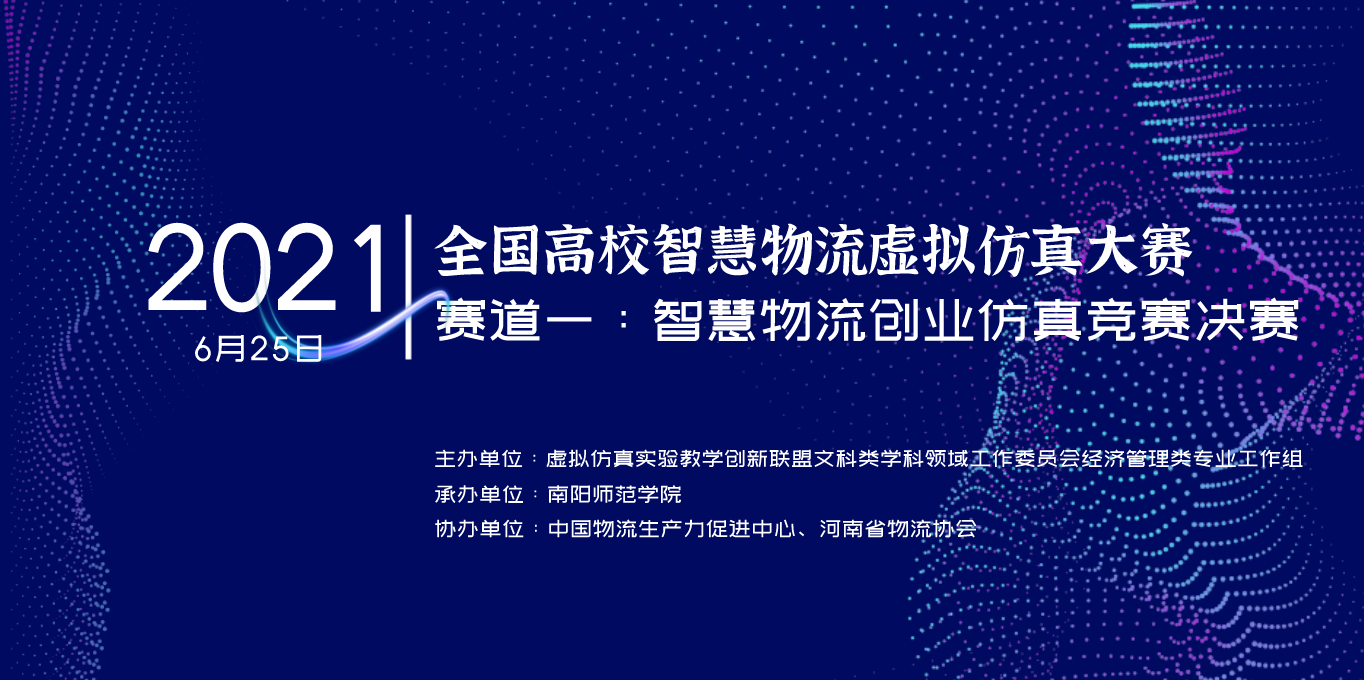 2021
6月25日

全国高校智慧物流虚拟仿真大赛
赛道一：智慧物流创业仿真竞赛决赛

主办单位：虚拟仿真实验教学创新联盟文科类学科领域工作委员会经济管理类专业工作组
承办单位：南阳师范学院
协办单位：中国物流生产力促进中心、河南省物流协会